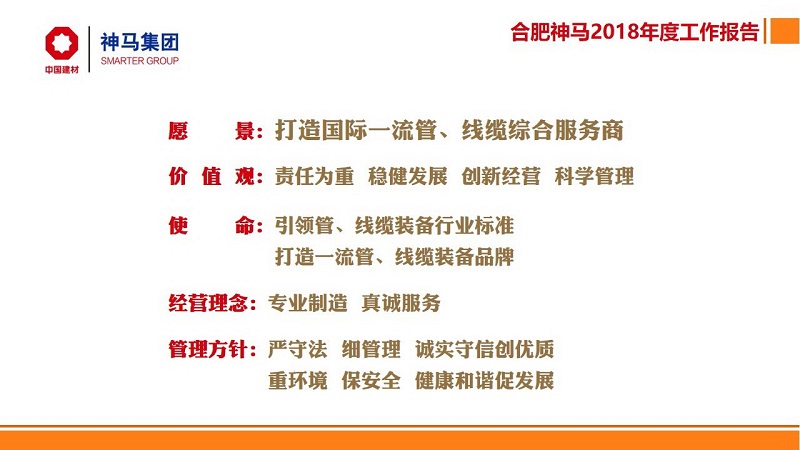 中国建材

神马集团
SMARTER GROUP

合肥神马2018年度工作报告

愿　　景：打造国际一流管、线缆综合服务商

价 值 观：责任为重　稳健发展　创新经营　科学管理

使　　命：引领管、线缆装备行业标准
打造一流管、线缆装备品牌

经营理念：专业制造　真诚服务

管理方针：严守法　细管理　诚实守信创优质
重环境　保安全　健康和谐促发展